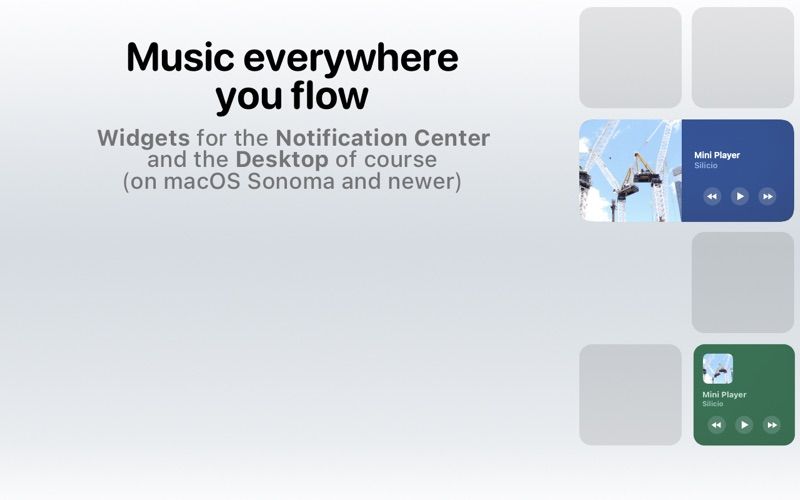 Music everywhere you flow

Widgets for the Notification Center and the Desktop of course (on macOS Sonoma and newer)

Mini Player
Silicio

Mini Player
Silicio